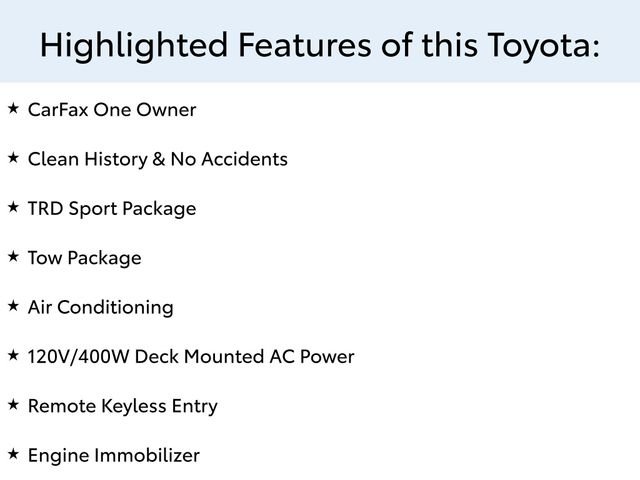 Highlighted Features of this Toyota:

★ CarFax One Owner

★ Clean History & No Accidents

★ TRD Sport Package

★ Tow Package

★ Air Conditioning

★ 120V/400W Deck Mounted AC Power

★ Remote Keyless Entry

★ Engine Immobilizer